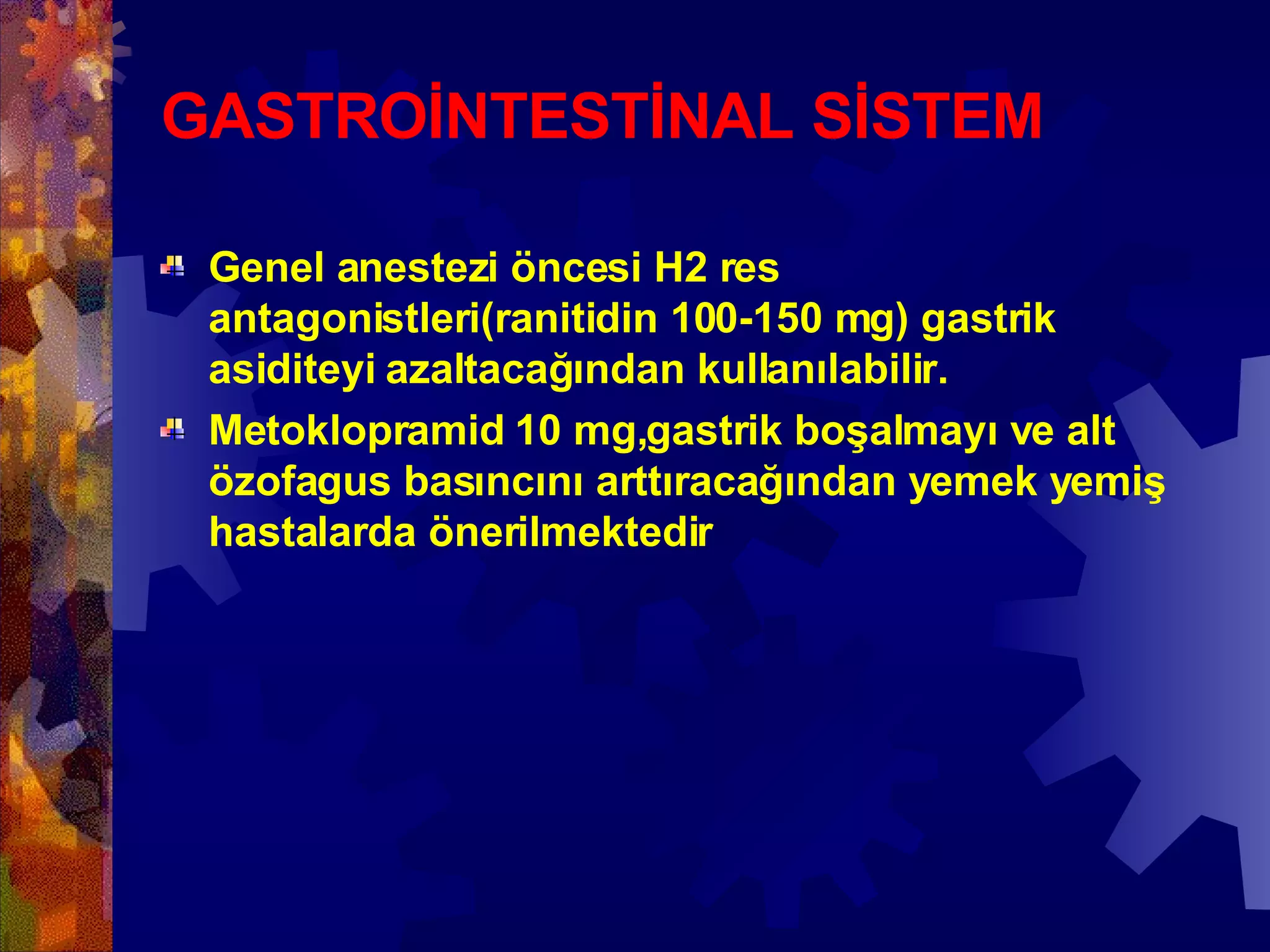 GASTROİNTESTİNAL SİSTEM

Genel anestezi öncesi H2 res antagonistleri(ranitidin 100-150 mg) gastrik asiditeyi azaltacağından kullanılabilir.

Metoklopramid 10 mg,gastrik boşalmayı ve alt özofagus basıncını arttıracağından yemek yemiş hastalarda önerilmektedir